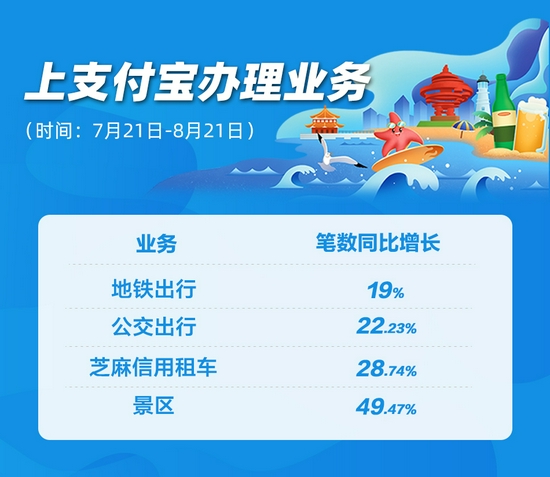 上支付宝办理业务

（时间：7月21日-8月21日）

| 业务 | 笔数同比增长 |
|---|---|
| 地铁出行 | 19% |
| 公交出行 | 22.23% |
| 芝麻信用租车 | 28.74% |
| 景区 | 49.47% |